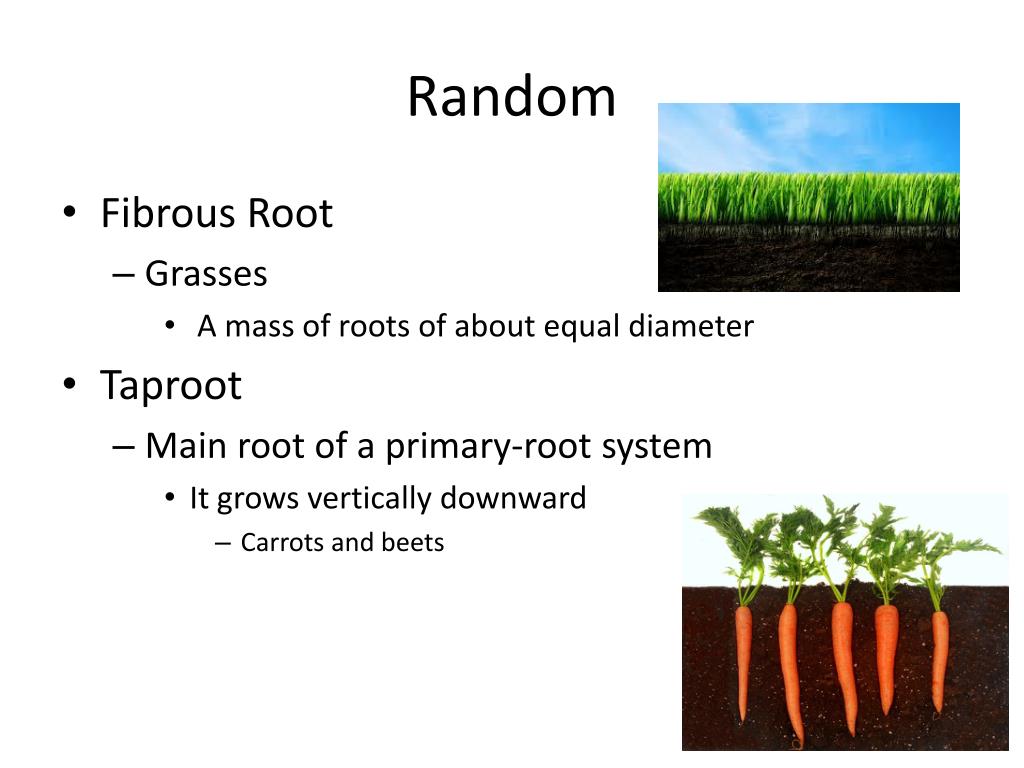 Random

• Fibrous Root
– Grasses
• A mass of roots of about equal diameter
• Taproot
– Main root of a primary-root system
• It grows vertically downward
– Carrots and beets